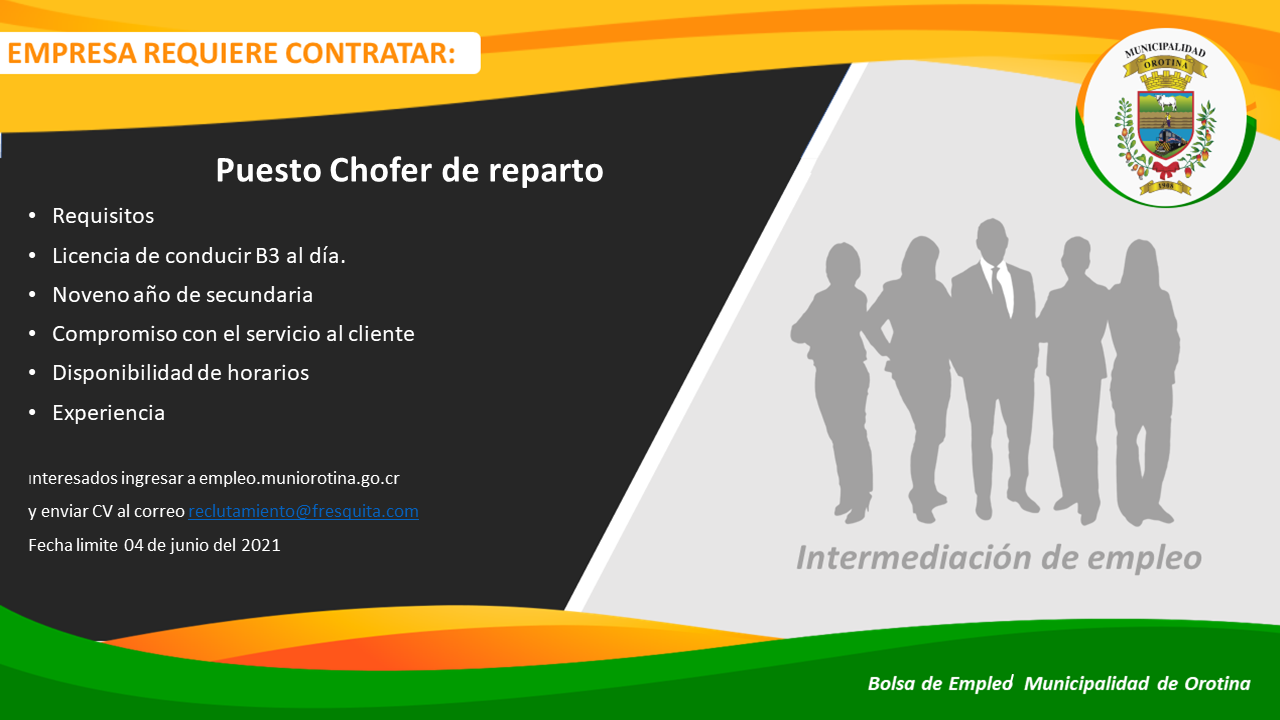 EMPRESA REQUIERE CONTRATAR:

MUNICIPALIDAD
OROTINA
1908

Puesto Chofer de reparto

• Requisitos
• Licencia de conducir B3 al día.
• Noveno año de secundaria
• Compromiso con el servicio al cliente
• Disponibilidad de horarios
• Experiencia

ınteresados ingresar a empleo.muniorotina.go.cr
y enviar CV al correo reclutamiento@fresquita.com
Fecha limite 04 de junio del 2021

Intermediación de empleo

Bolsa de Empleo Municipalidad de Orotina